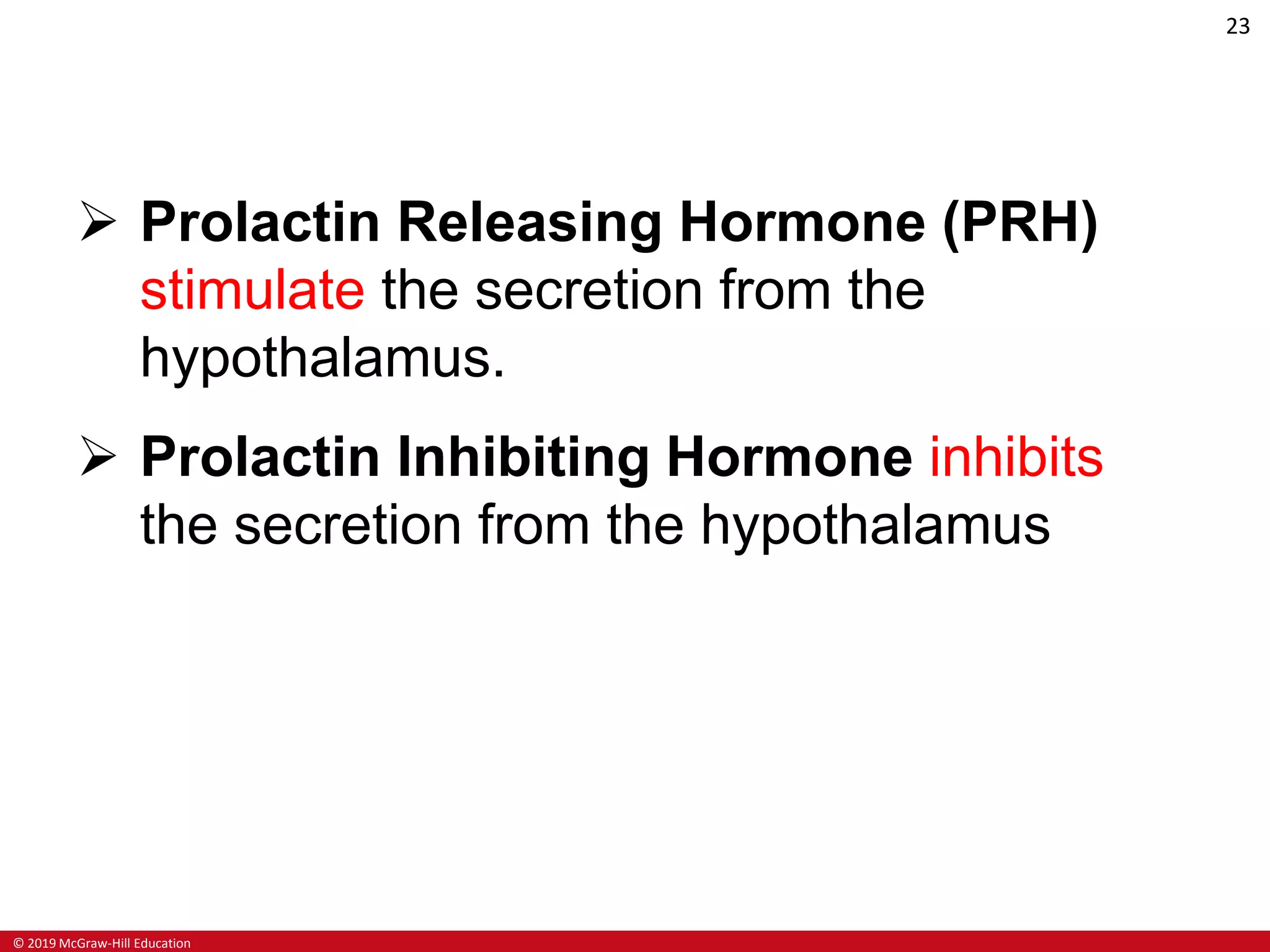 23

➢ Prolactin Releasing Hormone (PRH) stimulate the secretion from the hypothalamus.

➢ Prolactin Inhibiting Hormone inhibits the secretion from the hypothalamus

© 2019 McGraw-Hill Education